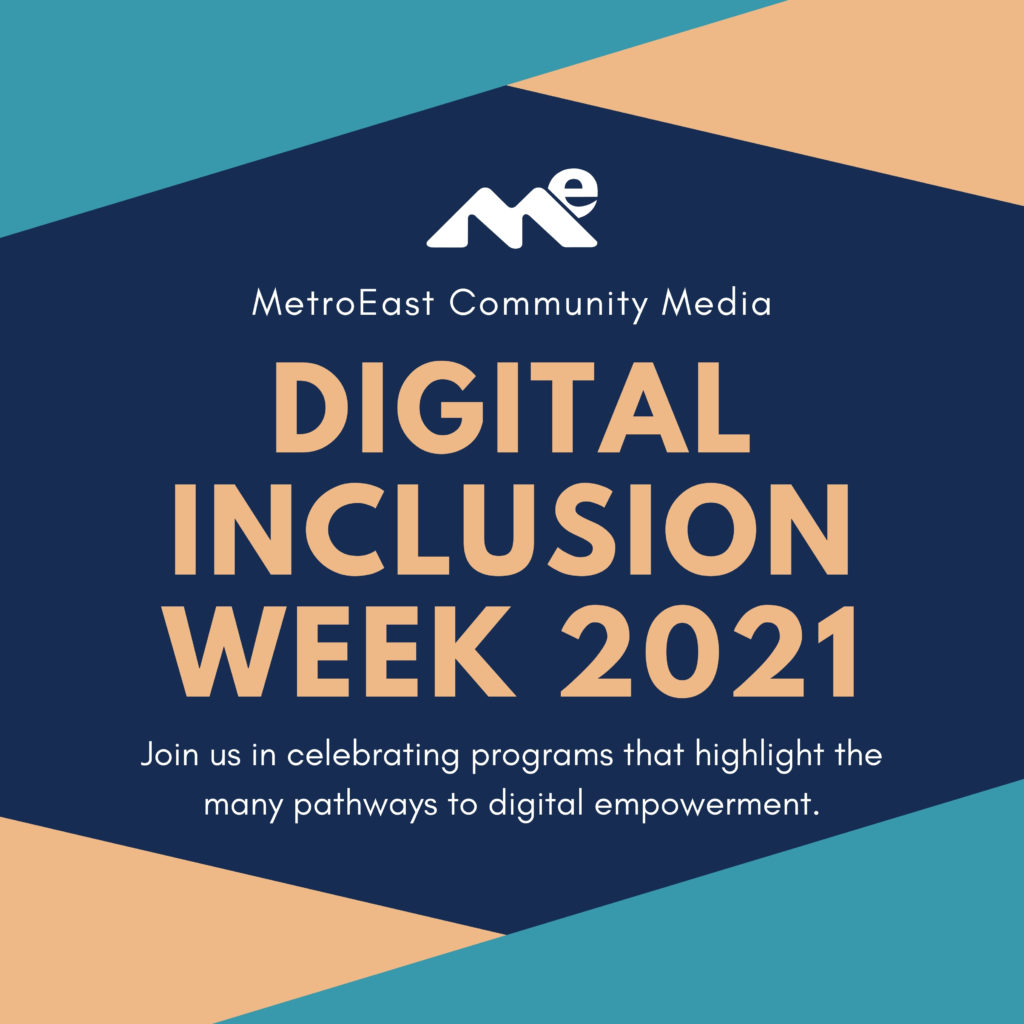 Me

MetroEast Community Media

DIGITAL INCLUSION WEEK 2021

Join us in celebrating programs that highlight the many pathways to digital empowerment.